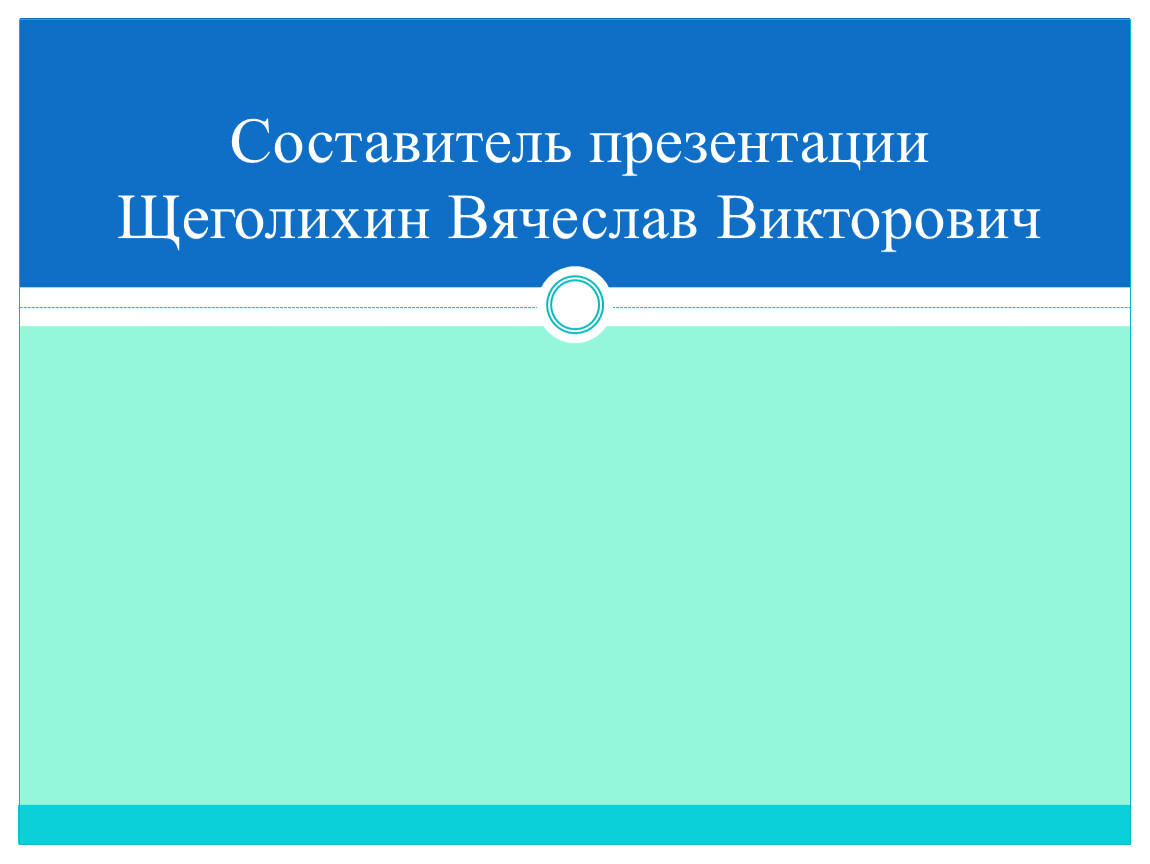 Составитель презентации Щеголихин Вячеслав Викторович